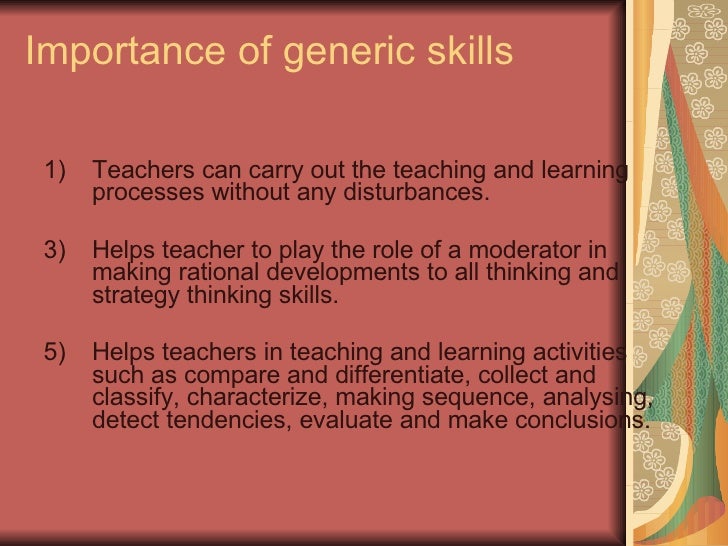 Importance of generic skills

1) Teachers can carry out the teaching and learning processes without any disturbances.

3) Helps teacher to play the role of a moderator in making rational developments to all thinking and strategy thinking skills.

5) Helps teachers in teaching and learning activities such as compare and differentiate, collect and classify, characterize, making sequence, analysing, detect tendencies, evaluate and make conclusions.